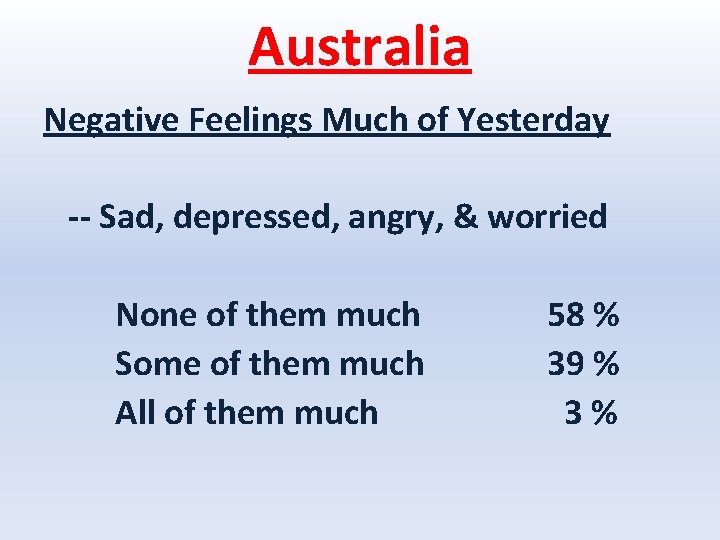 Australia

Negative Feelings Much of Yesterday

-- Sad, depressed, angry, & worried

None of them much 58 %
Some of them much 39 %
All of them much 3 %